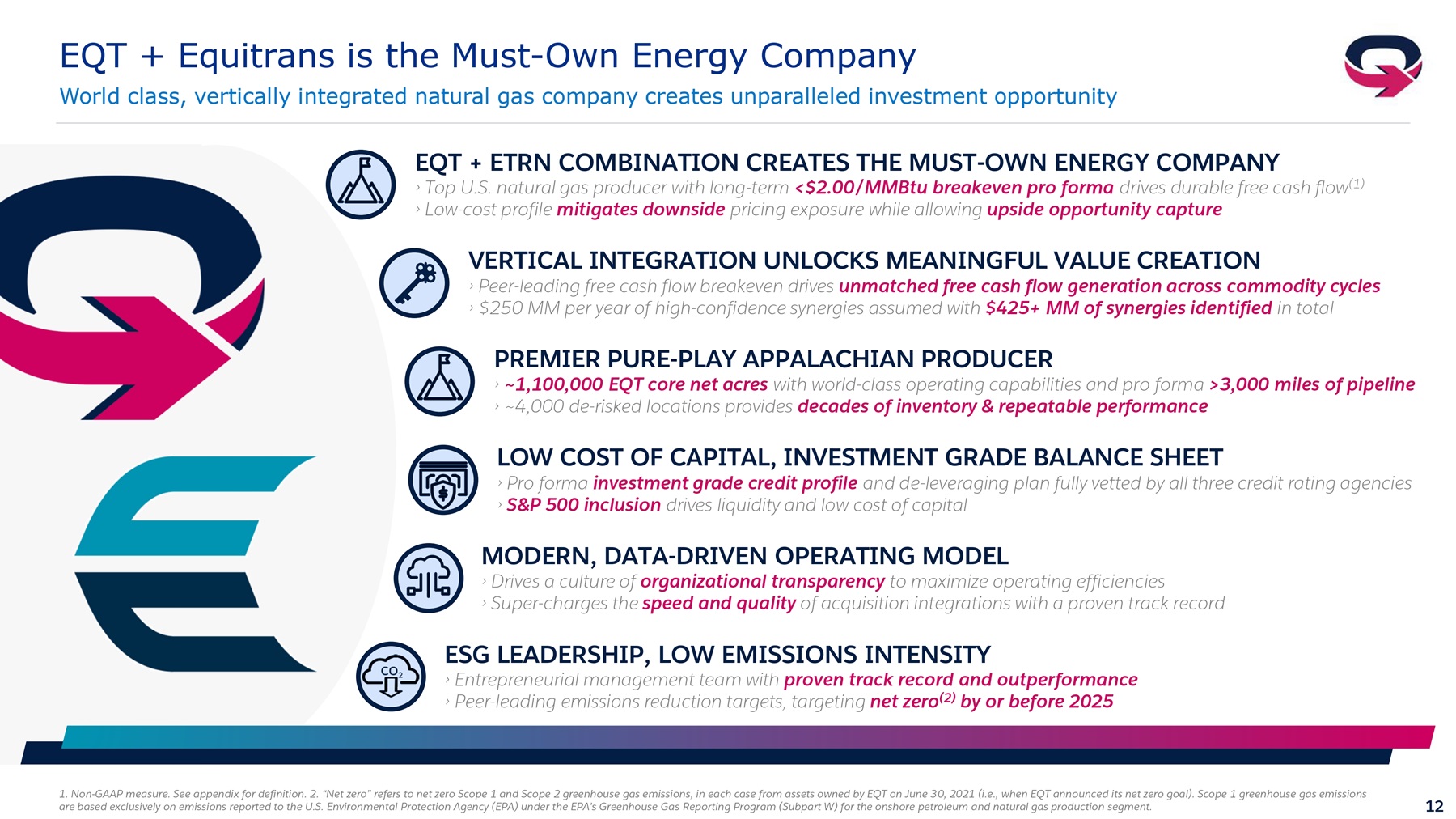 EQT + Equitrans is the Must-Own Energy Company
World class, vertically integrated natural gas company creates unparalleled investment opportunity

EQT + ETRN COMBINATION CREATES THE MUST-OWN ENERGY COMPANY
› Top U.S. natural gas producer with long-term <$2.00/MMBtu breakeven pro forma drives durable free cash flow$^{(1)}$
› Low-cost profile mitigates downside pricing exposure while allowing upside opportunity capture

VERTICAL INTEGRATION UNLOCKS MEANINGFUL VALUE CREATION
› Peer-leading free cash flow breakeven drives unmatched free cash flow generation across commodity cycles
› $250 MM per year of high-confidence synergies assumed with $425+ MM of synergies identified in total

PREMIER PURE-PLAY APPALACHIAN PRODUCER
› ~1,100,000 EQT core net acres with world-class operating capabilities and pro forma >3,000 miles of pipeline
› ~4,000 de-risked locations provides decades of inventory & repeatable performance

LOW COST OF CAPITAL, INVESTMENT GRADE BALANCE SHEET
› Pro forma investment grade credit profile and de-leveraging plan fully vetted by all three credit rating agencies
› S&P 500 inclusion drives liquidity and low cost of capital

MODERN, DATA-DRIVEN OPERATING MODEL
› Drives a culture of organizational transparency to maximize operating efficiencies
› Super-charges the speed and quality of acquisition integrations with a proven track record

$CO_2$

ESG LEADERSHIP, LOW EMISSIONS INTENSITY
› Entrepreneurial management team with proven track record and outperformance
› Peer-leading emissions reduction targets, targeting net zero$^{(2)}$ by or before 2025

1. Non-GAAP measure. See appendix for definition. 2. "Net zero" refers to net zero Scope 1 and Scope 2 greenhouse gas emissions, in each case from assets owned by EQT on June 30, 2021 (i.e., when EQT announced its net zero goal). Scope 1 greenhouse gas emissions are based exclusively on emissions reported to the U.S. Environmental Protection Agency (EPA) under the EPA's Greenhouse Gas Reporting Program (Subpart W) for the onshore petroleum and natural gas production segment.

12